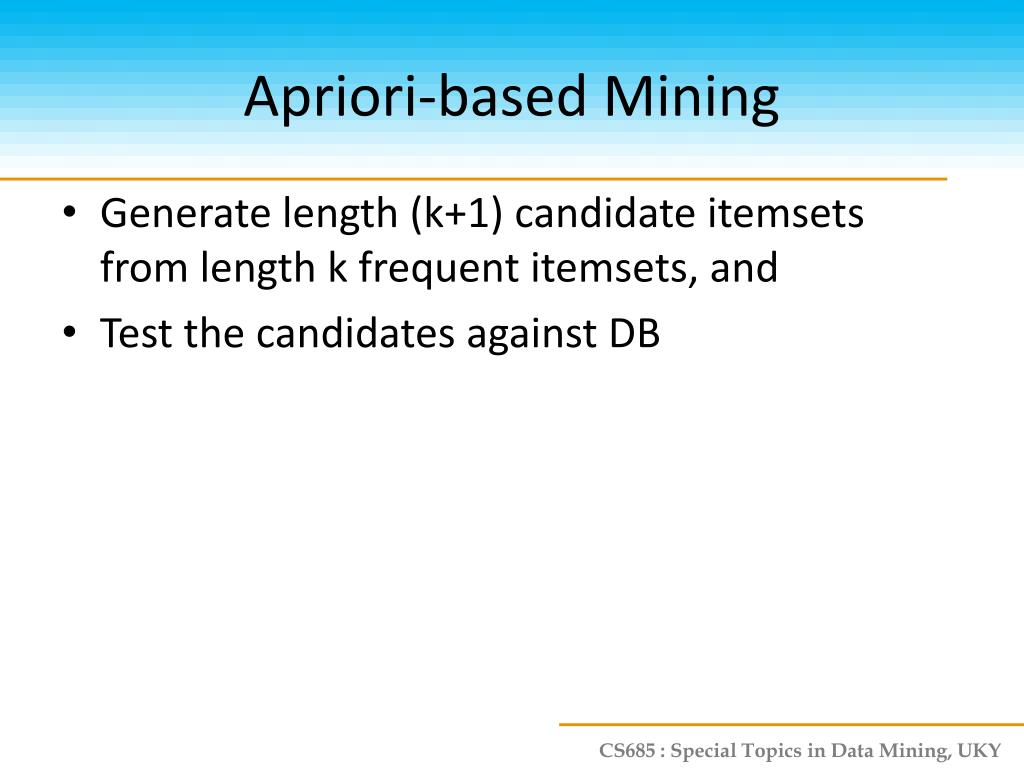 Apriori-based Mining

• Generate length (k+1) candidate itemsets from length k frequent itemsets, and
• Test the candidates against DB

CS685 : Special Topics in Data Mining, UKY